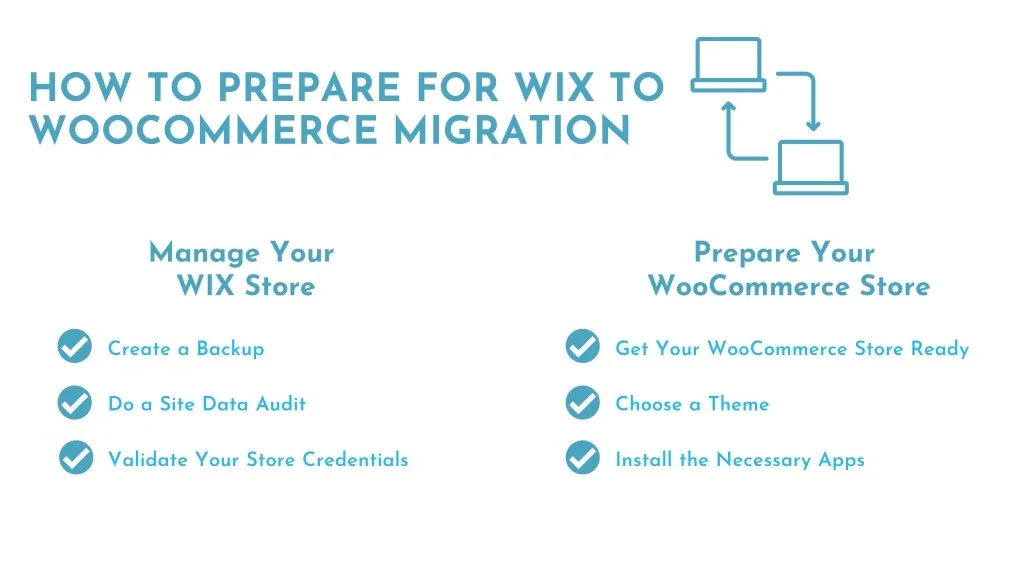 HOW TO PREPARE FOR WIX TO WOOCOMMERCE MIGRATION

Manage Your WIX Store

Create a Backup

Do a Site Data Audit

Validate Your Store Credentials

Prepare Your WooCommerce Store

Get Your WooCommerce Store Ready

Choose a Theme

Install the Necessary Apps